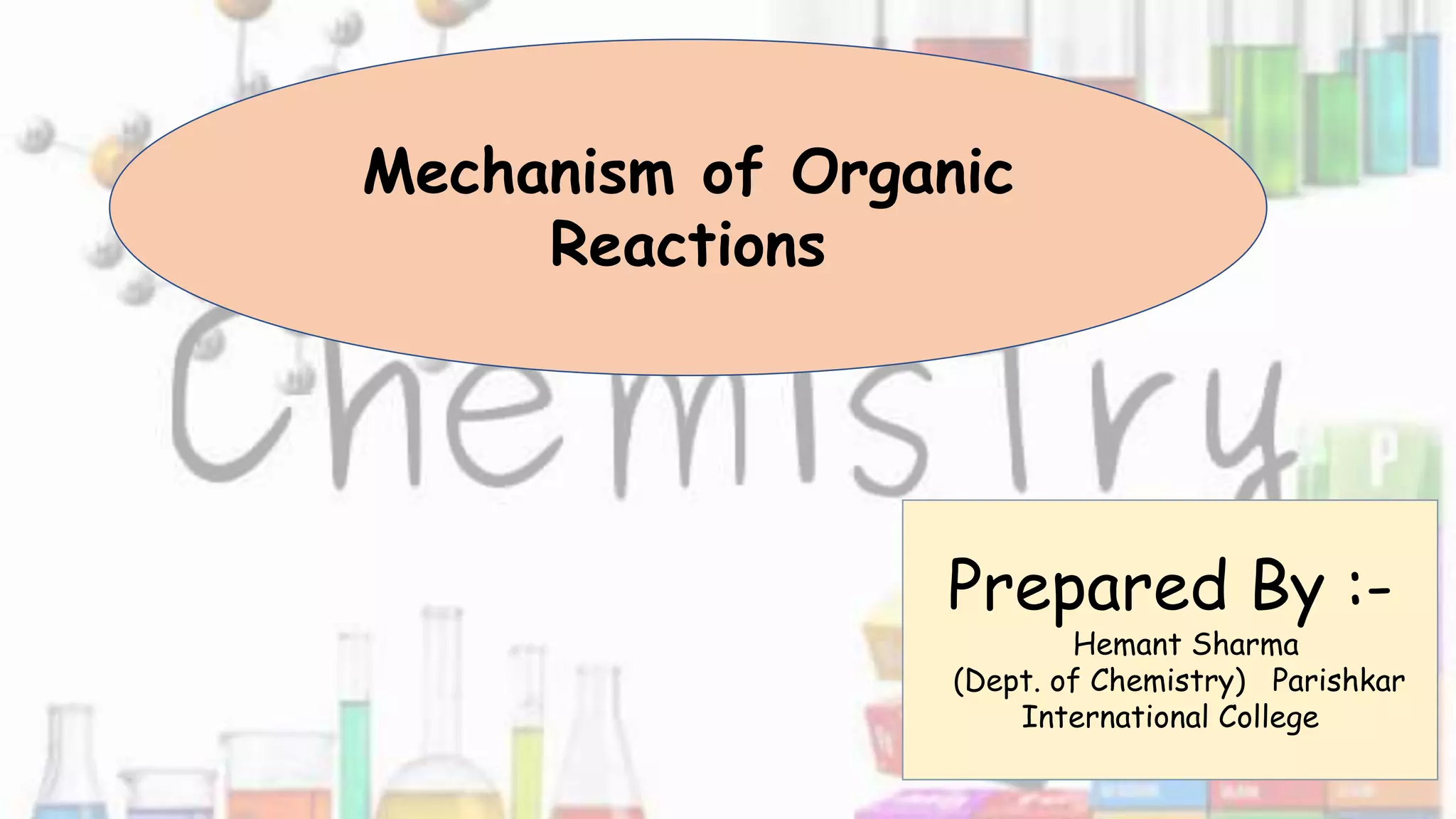 Mechanism of Organic Reactions

Chemistry

Prepared By :-
Hemant Sharma
(Dept. of Chemistry) Parishkar International College